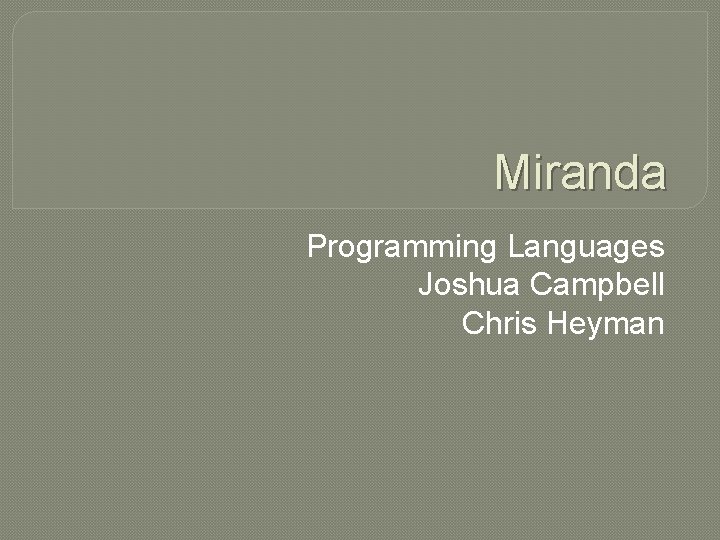 Miranda

Programming Languages
Joshua Campbell
Chris Heyman